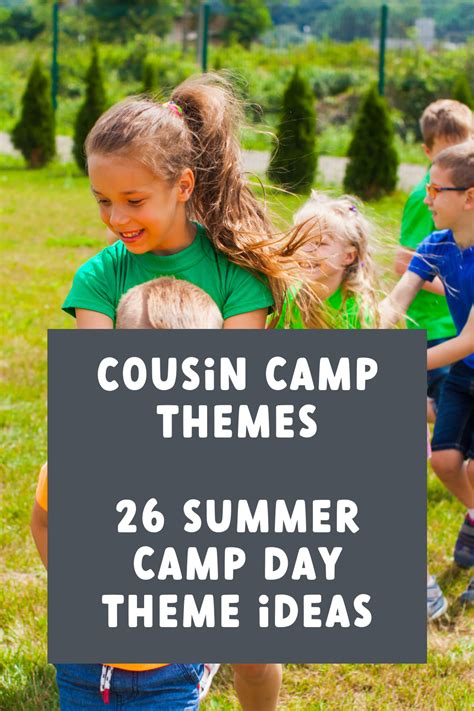 COUSiN CAMP THEMES

26 SUMMER CAMP DAY THEME iDEAS